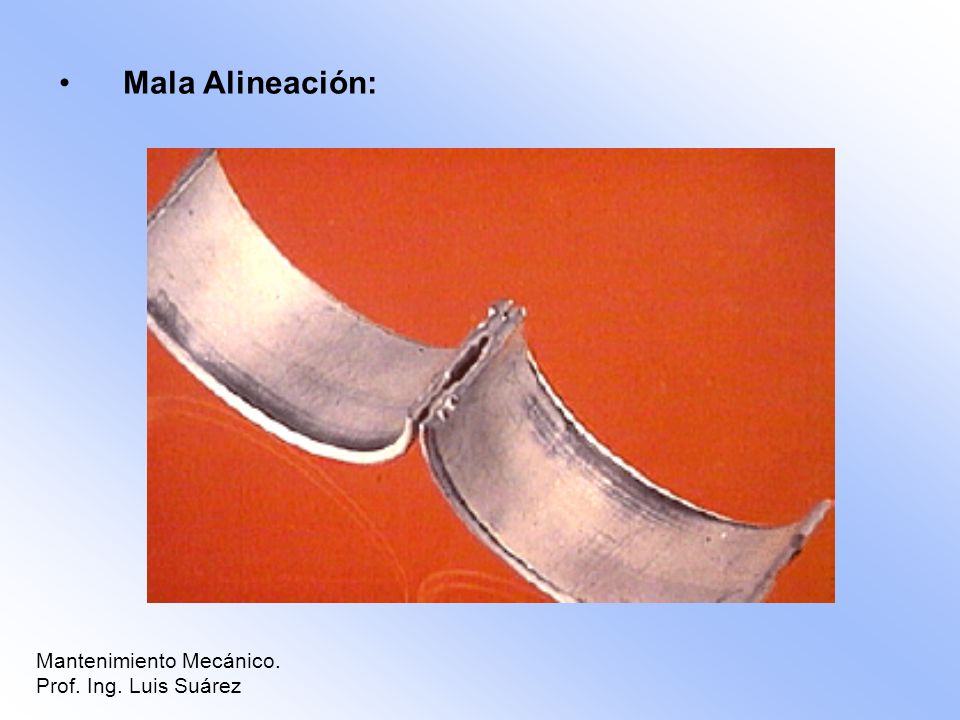 • Mala Alineación:

Mantenimiento Mecánico.
Prof. Ing. Luis Suárez